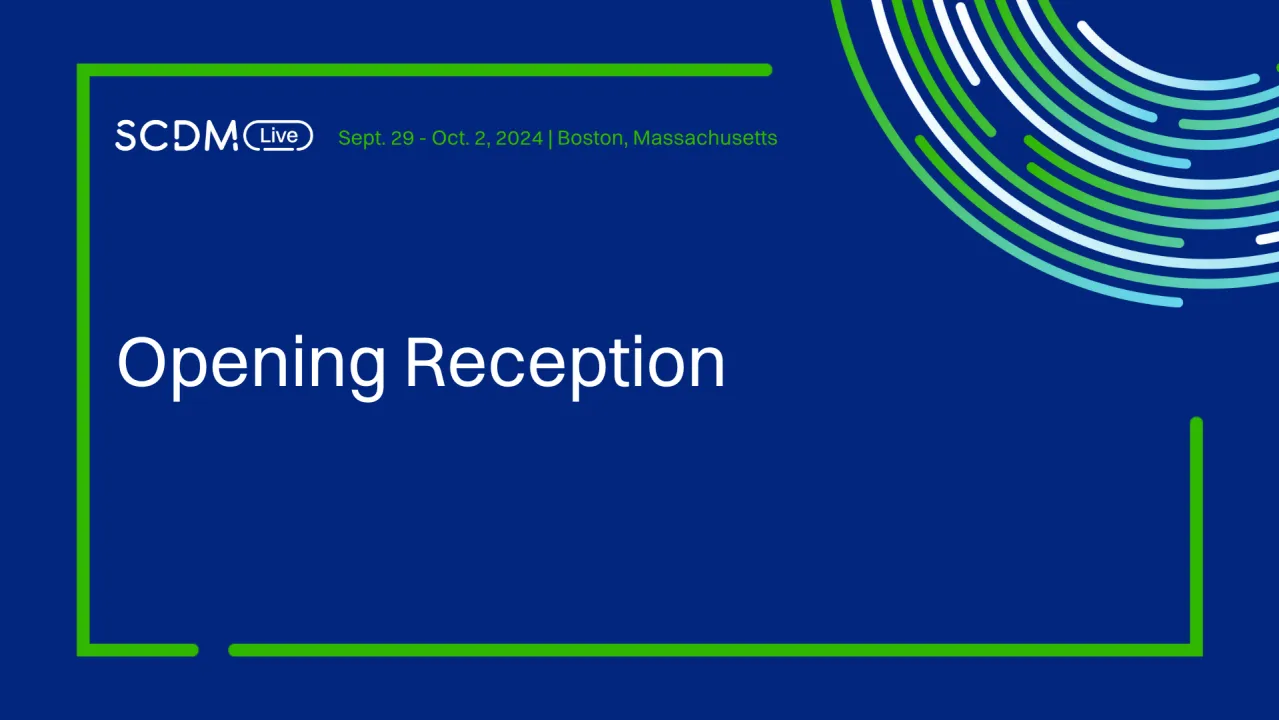 SCDM Live Sept. 29 - Oct. 2, 2024 | Boston, Massachusetts

Opening Reception